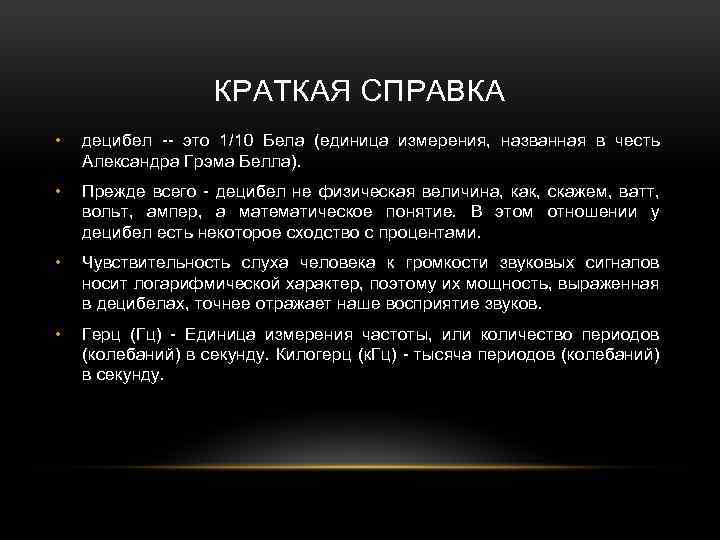 КРАТКАЯ СПРАВКА

• децибел -- это 1/10 Бела (единица измерения, названная в честь Александра Грэма Белла).

• Прежде всего - децибел не физическая величина, как, скажем, ватт, вольт, ампер, а математическое понятие. В этом отношении у децибел есть некоторое сходство с процентами.

• Чувствительность слуха человека к громкости звуковых сигналов носит логарифмической характер, поэтому их мощность, выраженная в децибелах, точнее отражает наше восприятие звуков.

• Герц (Гц) - Единица измерения частоты, или количество периодов (колебаний) в секунду. Килогерц (кГц) - тысяча периодов (колебаний) в секунду.